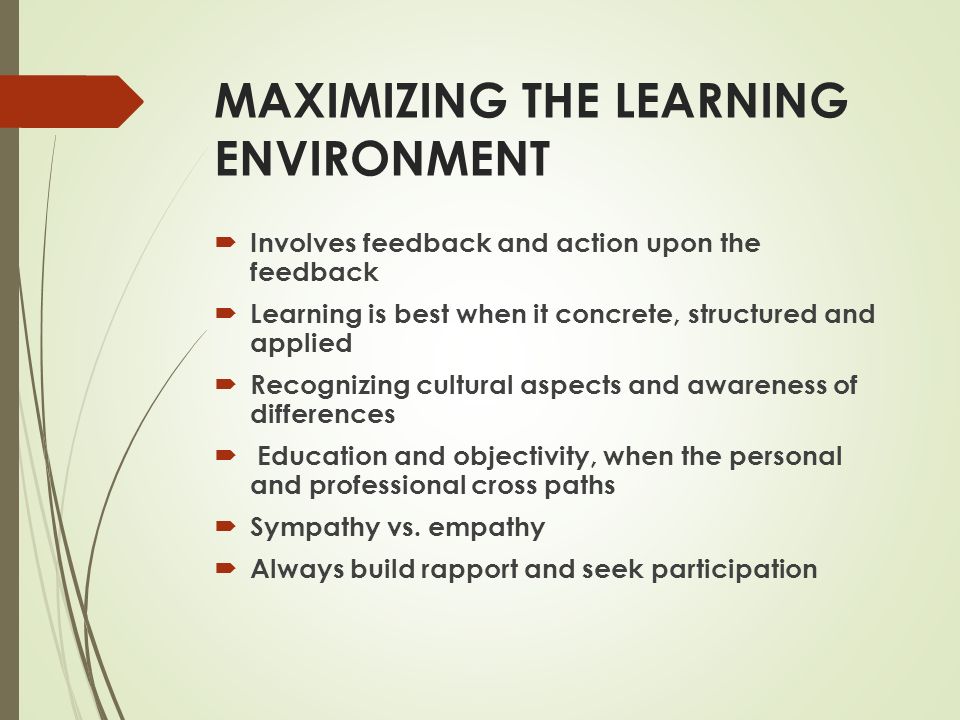 MAXIMIZING THE LEARNING ENVIRONMENT

Involves feedback and action upon the feedback

Learning is best when it concrete, structured and applied

Recognizing cultural aspects and awareness of differences

Education and objectivity, when the personal and professional cross paths

Sympathy vs. empathy

Always build rapport and seek participation